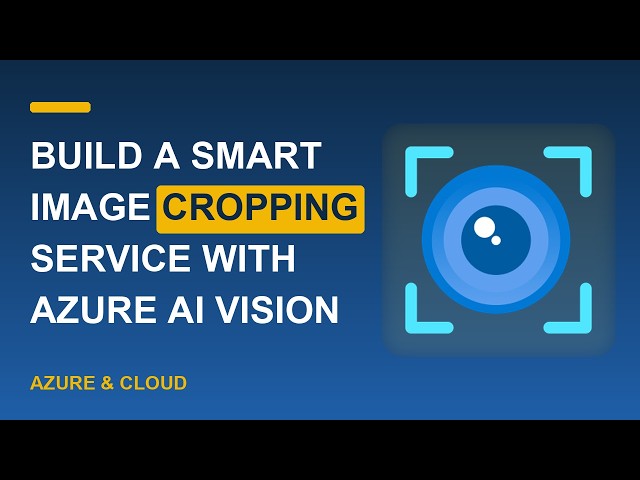 BUILD A SMART IMAGE CROPPING SERVICE WITH AZURE AI VISION

AZURE & CLOUD